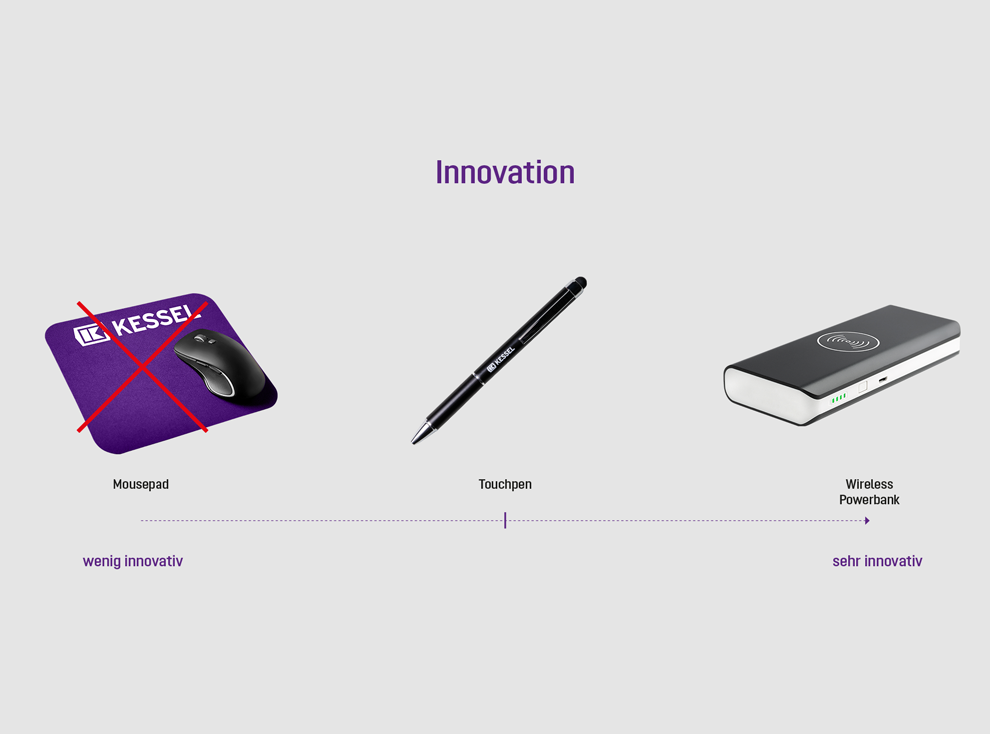 Innovation

KESSEL

KESSEL

Mousepad

Touchpen

Wireless Powerbank

wenig innovativ

sehr innovativ